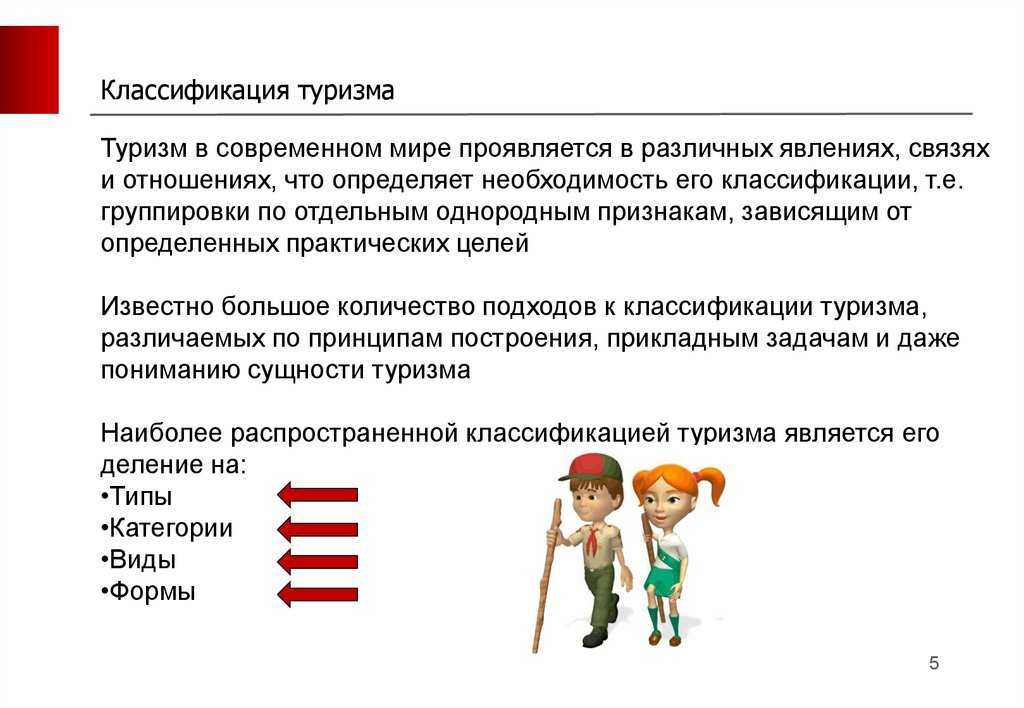 Классификация туризма

Туризм в современном мире проявляется в различных явлениях, связях и отношениях, что определяет необходимость его классификации, т.е. группировки по отдельным однородным признакам, зависящим от определенных практических целей

Известно большое количество подходов к классификации туризма, различаемых по принципам построения, прикладным задачам и даже пониманию сущности туризма

Наиболее распространенной классификацией туризма является его деление на:
•Типы
•Категории
•Виды
•Формы

5